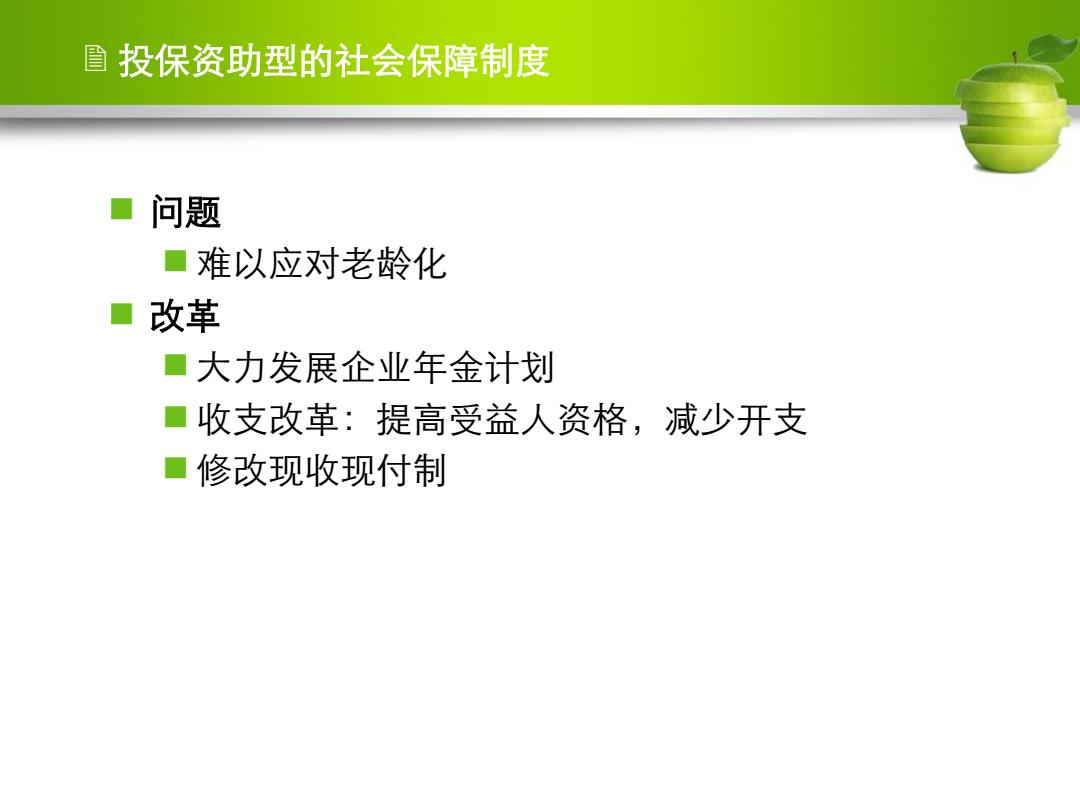 投保资助型的社会保障制度

问题

难以应对老龄化

改革

大力发展企业年金计划

收支改革：提高受益人资格，减少开支

修改现收现付制